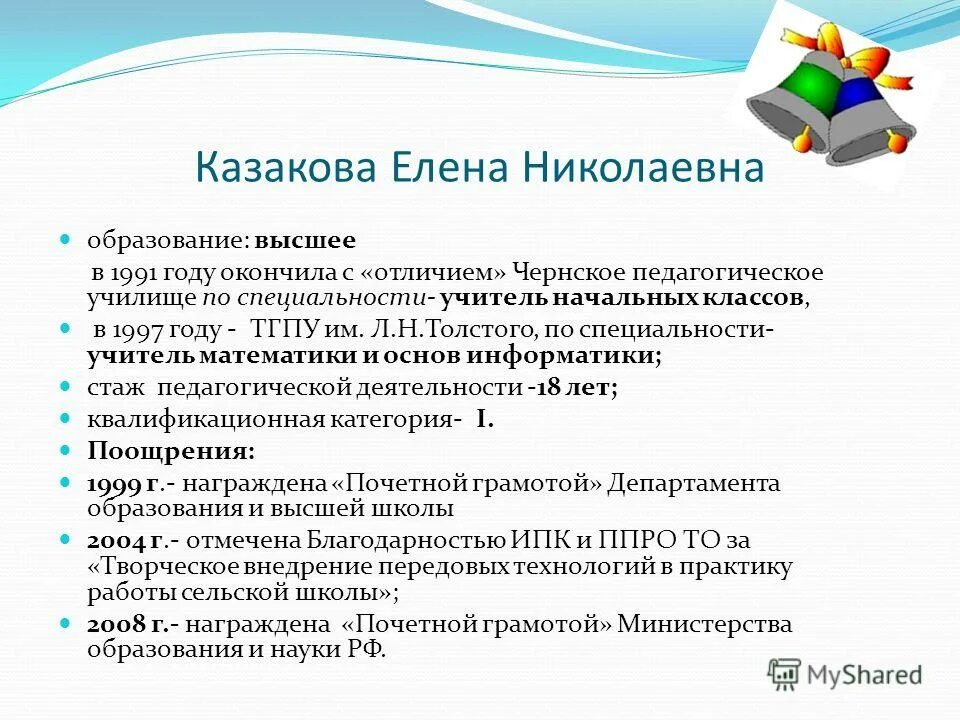 Казакова Елена Николаевна

образование: высшее

в 1991 году окончила с «отличием» Чернское педагогическое училище по специальности- учитель начальных классов,

в 1997 году - ТГПУ им. Л.Н.Толстого, по специальности- учитель математики и основ информатики;

стаж педагогической деятельности -18 лет;

квалификационная категория- I.

Поощрения:

1999 г.- награждена «Почетной грамотой» Департамента образования и высшей школы

2004 г.- отмечена Благодарностью ИПК и ППРО ТО за «Творческое внедрение передовых технологий в практику работы сельской школы»;

2008 г.- награждена «Почетной грамотой» Министерства образования и науки РФ.

MyShared